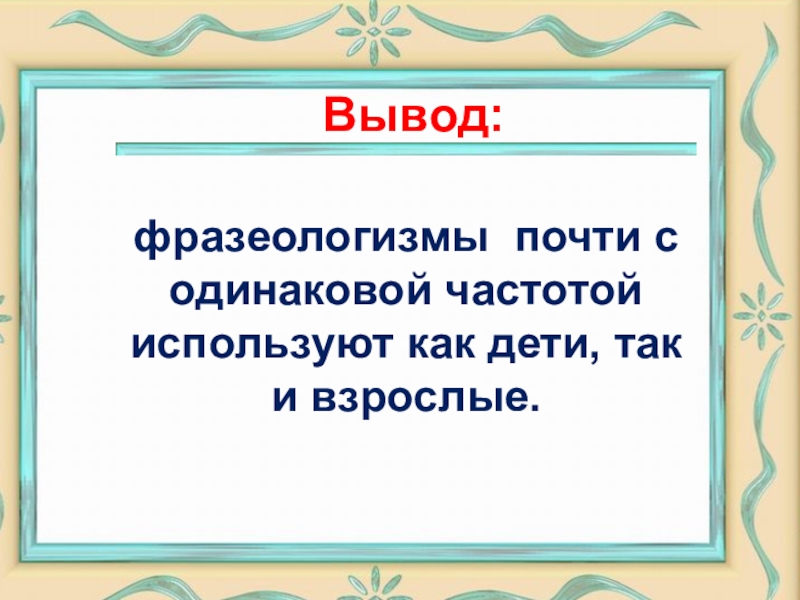 Вывод:

фразеологизмы почти с одинаковой частотой используют как дети, так и взрослые.